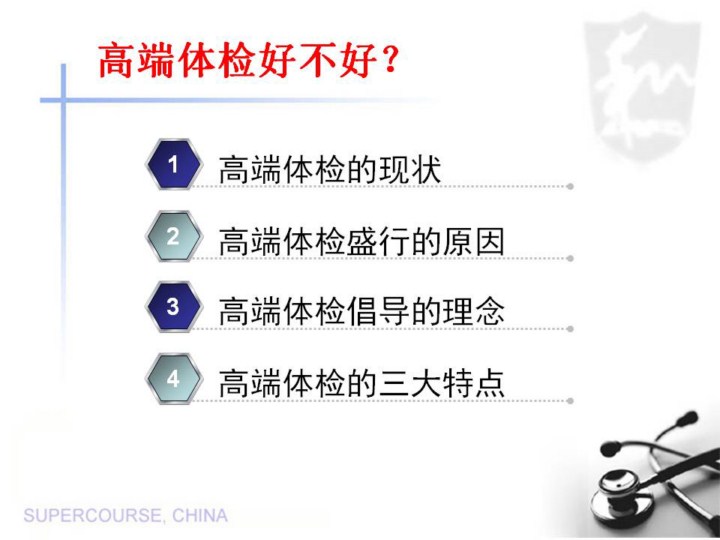 高端体检好不好？

1 高端体检的现状

2 高端体检盛行的原因

3 高端体检倡导的理念

4 高端体检的三大特点

SUPERCOURSE, CHINA